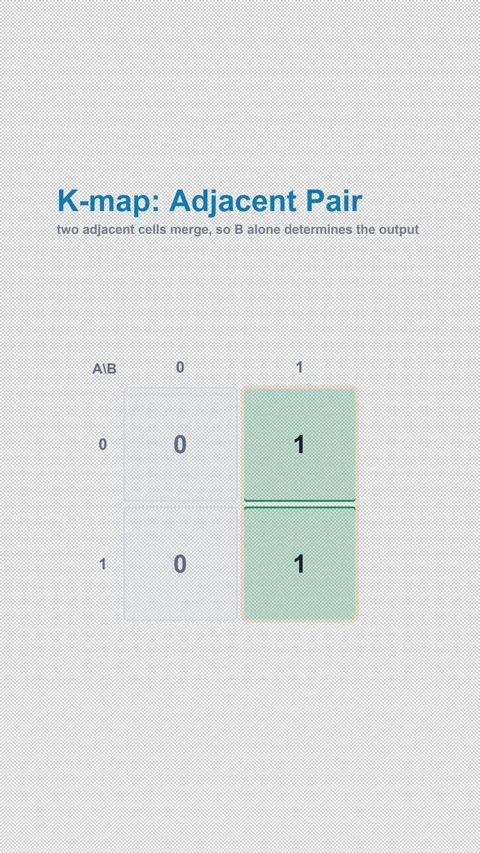 K-map: Adjacent Pair

two adjacent cells merge, so B alone determines the output

| A\B | 0 | 1 |
|---|---|---|
| 0 | 0 | 1 |
| 1 | 0 | 1 |